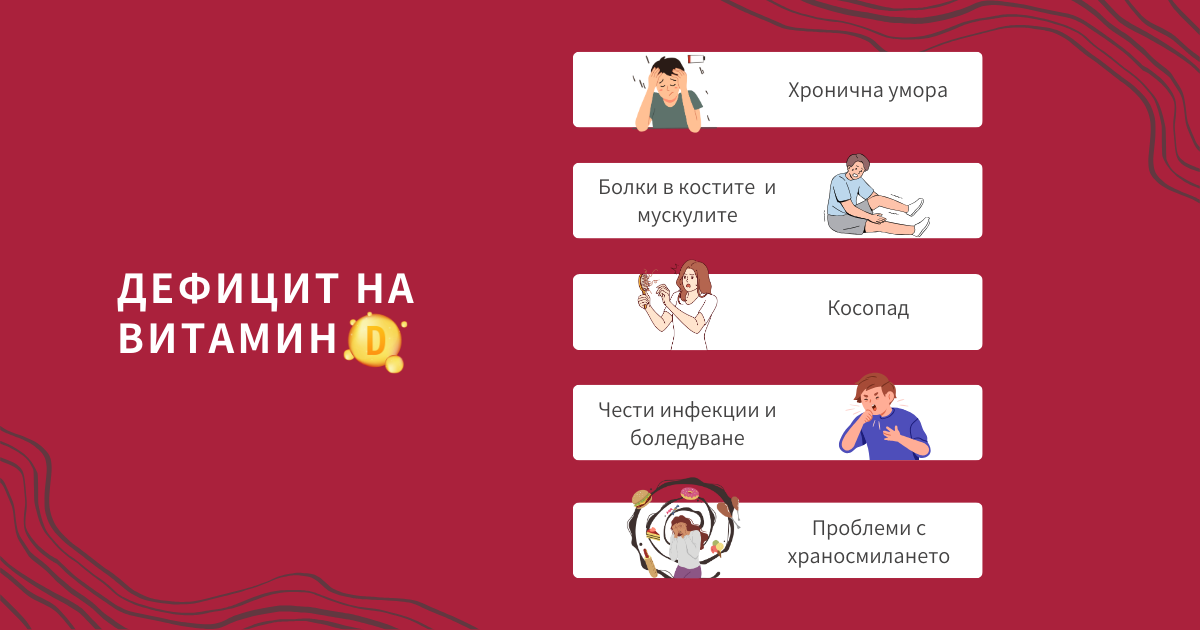 ДЕФИЦИТ НА ВИТАМИН D

Хронична умора

Болки в костите и мускулите

Косопад

Чести инфекции и боледуване

Проблеми с храносмилането